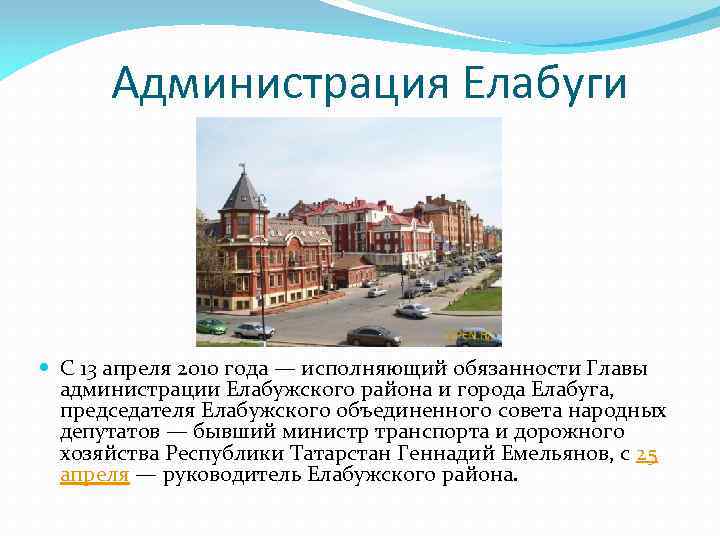 Администрация Елабуги

С 13 апреля 2010 года — исполняющий обязанности Главы администрации Елабужского района и города Елабуга, председателя Елабужского объединенного совета народных депутатов — бывший министр транспорта и дорожного хозяйства Республики Татарстан Геннадий Емельянов, с 25 апреля — руководитель Елабужского района.